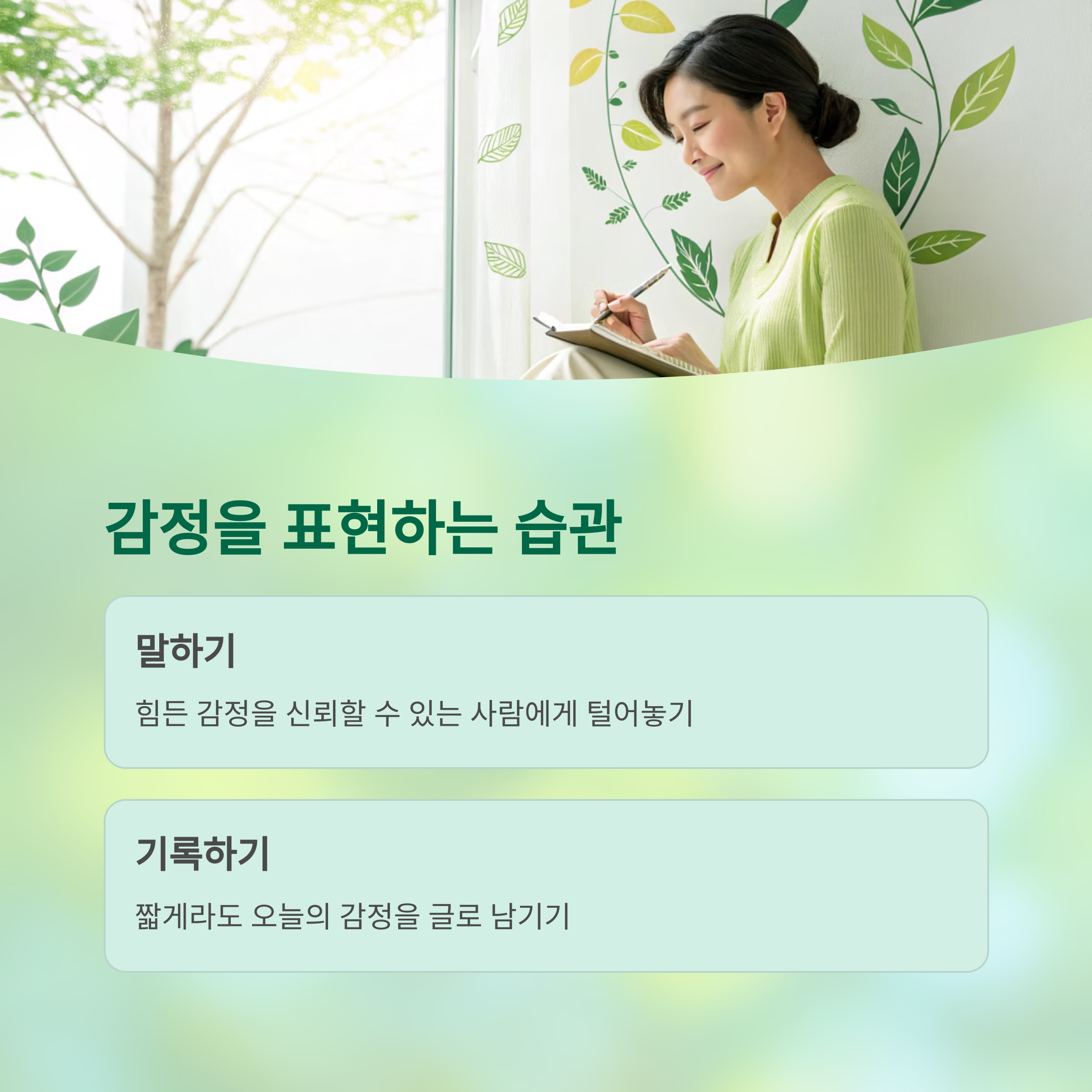 감정을 표현하는 습관

말하기

힘든 감정을 신뢰할 수 있는 사람에게 털어놓기

기록하기

짧게라도 오늘의 감정을 글로 남기기